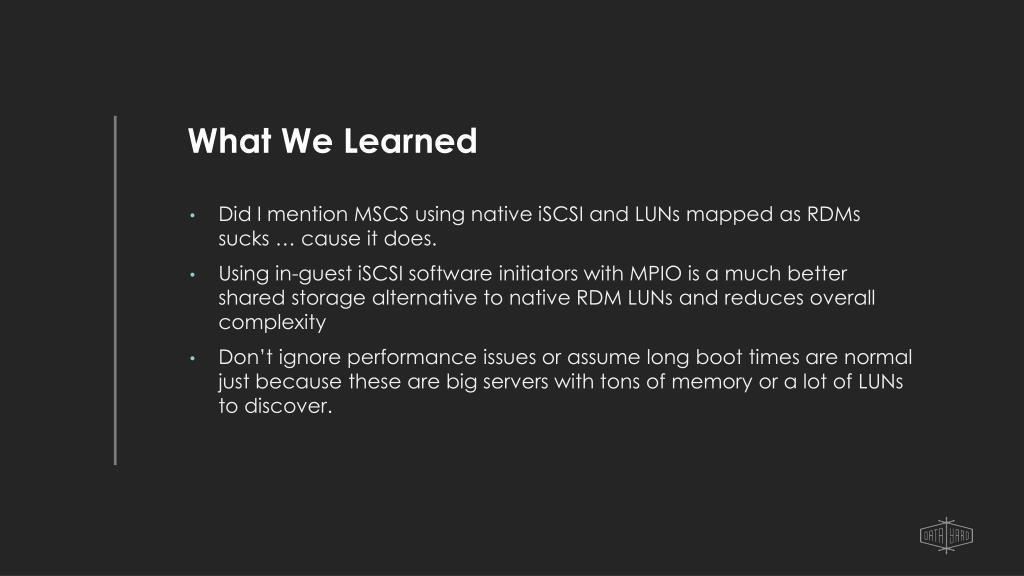 What We Learned

• Did I mention MSCS using native iSCSI and LUNs mapped as RDMs sucks … cause it does.

• Using in-guest iSCSI software initiators with MPIO is a much better shared storage alternative to native RDM LUNs and reduces overall complexity

• Don't ignore performance issues or assume long boot times are normal just because these are big servers with tons of memory or a lot of LUNs to discover.

DATA YARD